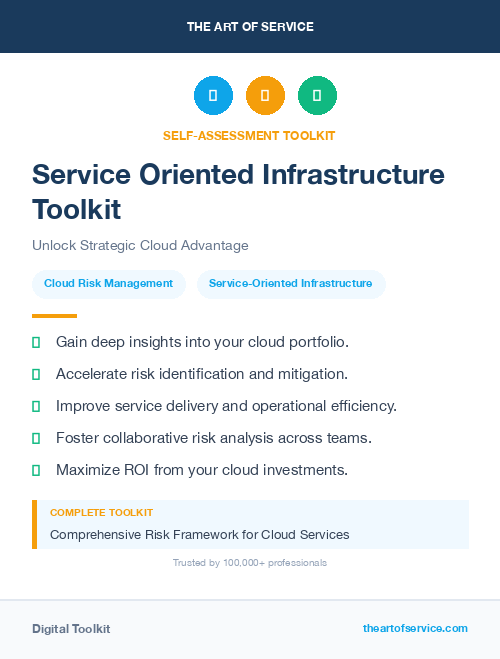 THE ART OF SERVICE

SELF-ASSESSMENT TOOLKIT

Service Oriented Infrastructure Toolkit

Unlock Strategic Cloud Advantage

Cloud Risk Management

Service-Oriented Infrastructure

Gain deep insights into your cloud portfolio.

Accelerate risk identification and mitigation.

Improve service delivery and operational efficiency.

Foster collaborative risk analysis across teams.

Maximize ROI from your cloud investments.

COMPLETE TOOLKIT

Comprehensive Risk Framework for Cloud Services

Trusted by 100,000+ professionals

Digital Toolkit

theartofservice.com